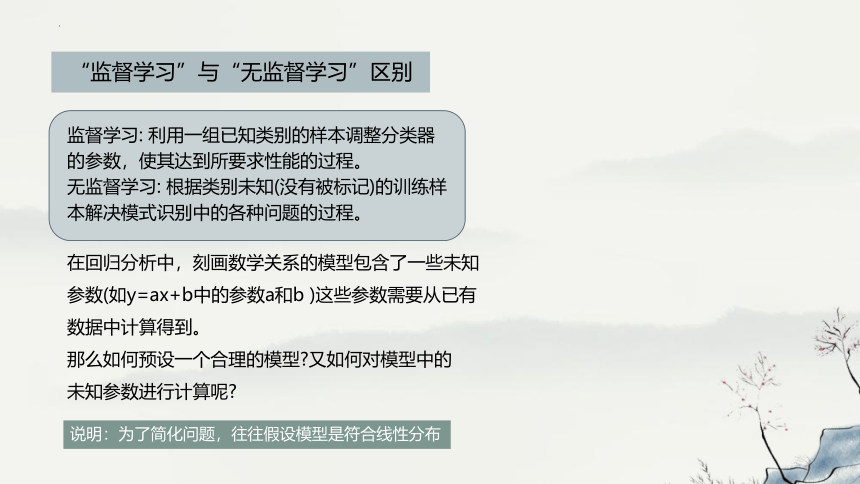 “监督学习”与“无监督学习”区别

监督学习: 利用一组已知类别的样本调整分类器的参数，使其达到所要求性能的过程。
无监督学习: 根据类别未知(没有被标记)的训练样本解决模式识别中的各种问题的过程。

在回归分析中，刻画数学关系的模型包含了一些未知参数(如y=ax+b中的参数a和b )这些参数需要从已有数据中计算得到。
那么如何预设一个合理的模型?又如何对模型中的未知参数进行计算呢?

说明：为了简化问题，往往假设模型是符合线性分布